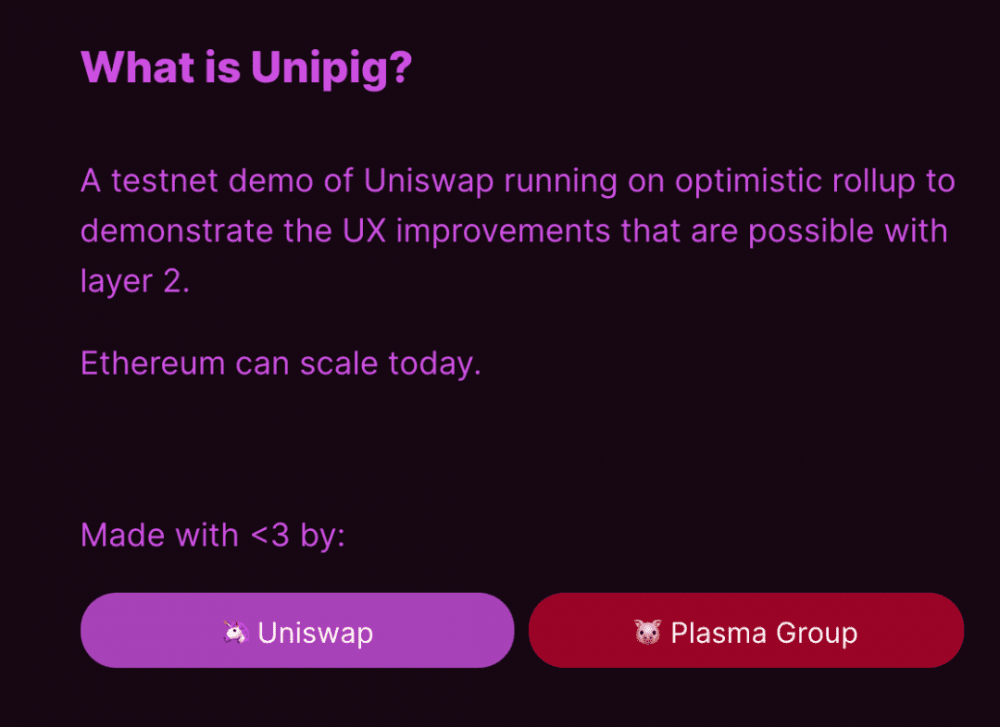 What is Unipig?

A testnet demo of Uniswap running on optimistic rollup to demonstrate the UX improvements that are possible with layer 2.

Ethereum can scale today.

Made with <3 by:

🦄 Uniswap

🐷 Plasma Group